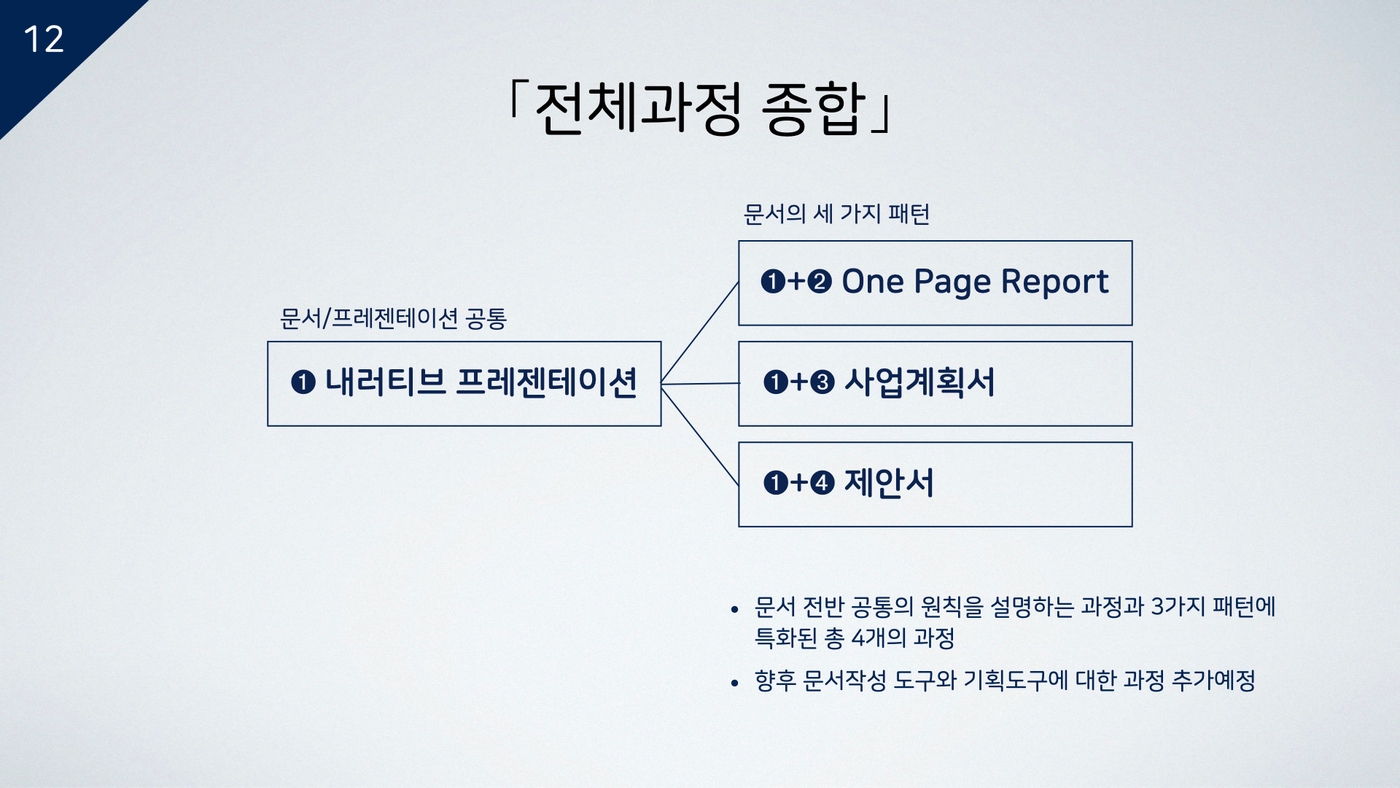 12

「전체과정 종합」

문서/프레젠테이션 공통

❶ 내러티브 프레젠테이션

문서의 세 가지 패턴

❶+❷ One Page Report

❶+❸ 사업계획서

❶+❹ 제안서

• 문서 전반 공통의 원칙을 설명하는 과정과 3가지 패턴에 특화된 총 4개의 과정

• 향후 문서작성 도구와 기획도구에 대한 과정 추가예정